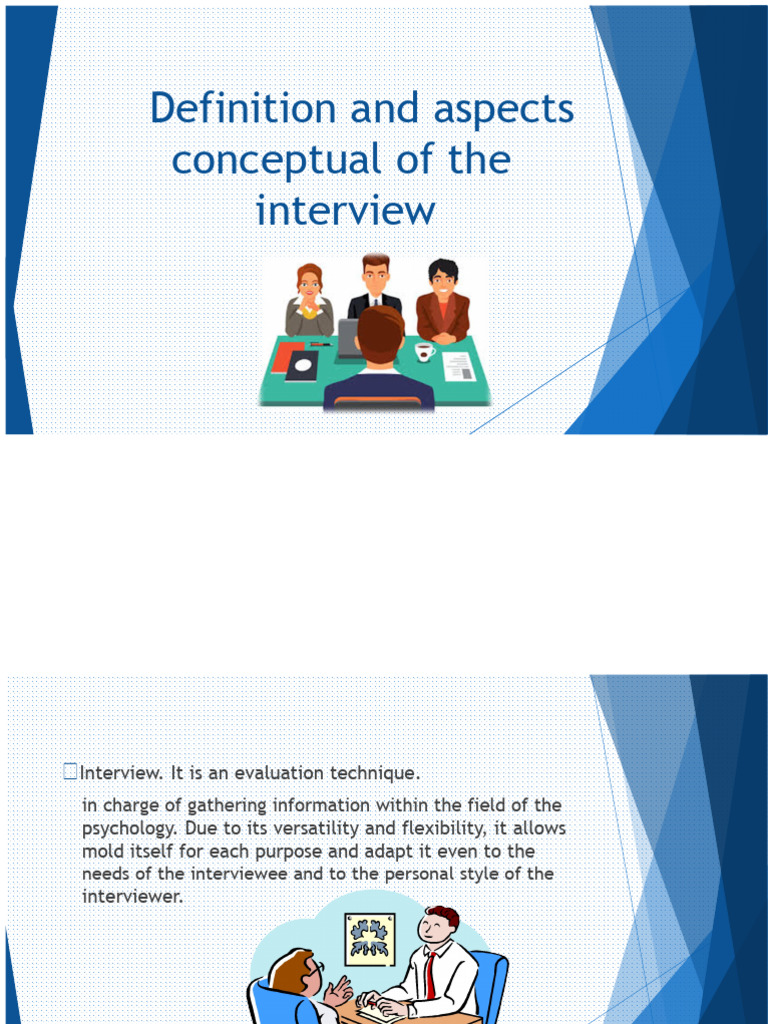 Definition and aspects conceptual of the interview

Interview. It is an evaluation technique.

in charge of gathering information within the field of the psychology. Due to its versatility and flexibility, it allows mold itself for each purpose and adapt it even to the needs of the interviewee and to the personal style of the interviewer.